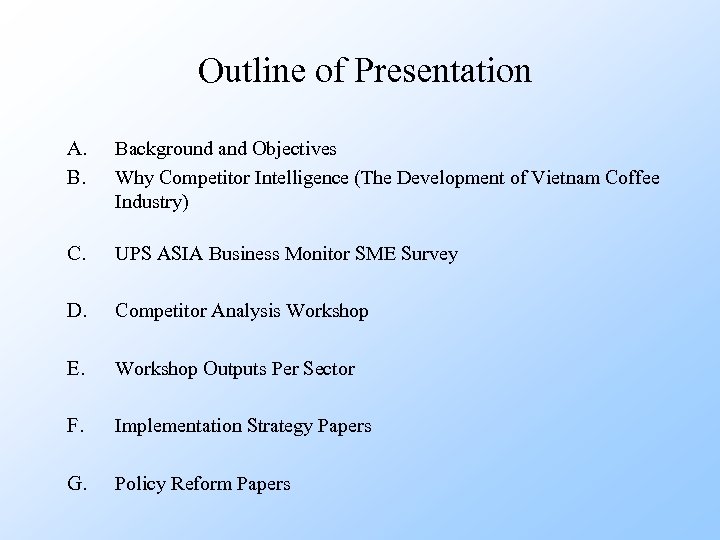 Outline of Presentation

A. Background and Objectives
B. Why Competitor Intelligence (The Development of Vietnam Coffee Industry)

C. UPS ASIA Business Monitor SME Survey

D. Competitor Analysis Workshop

E. Workshop Outputs Per Sector

F. Implementation Strategy Papers

G. Policy Reform Papers